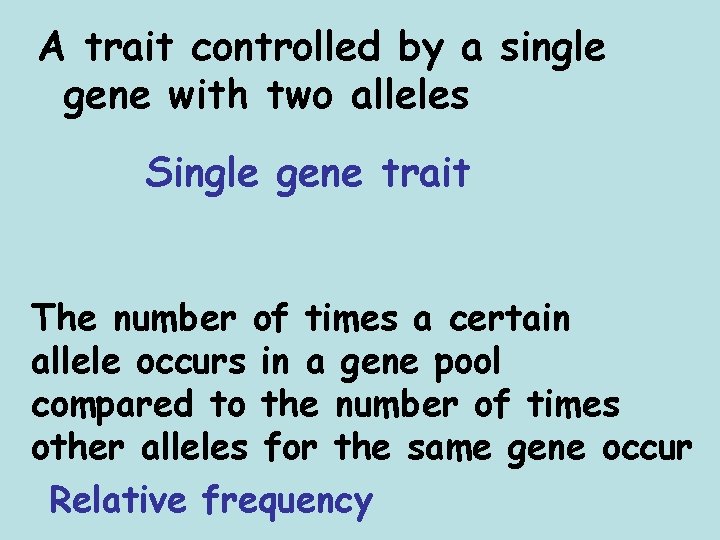 A trait controlled by a single gene with two alleles

Single gene trait

The number of times a certain allele occurs in a gene pool compared to the number of times other alleles for the same gene occur

Relative frequency